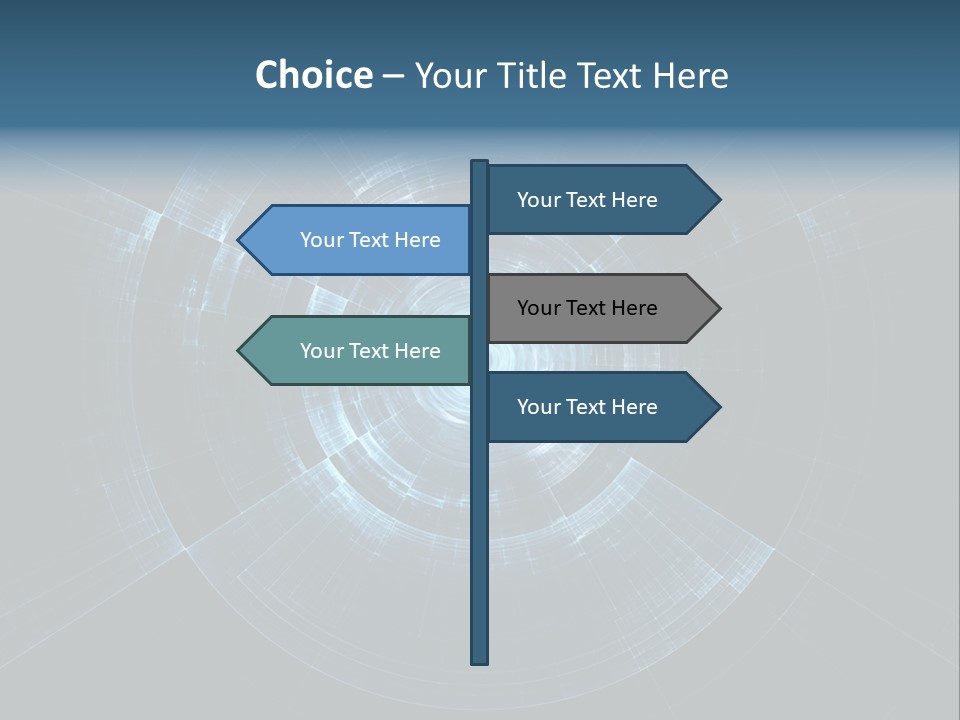 Choice – Your Title Text Here

Your Text Here

Your Text Here

Your Text Here

Your Text Here

Your Text Here